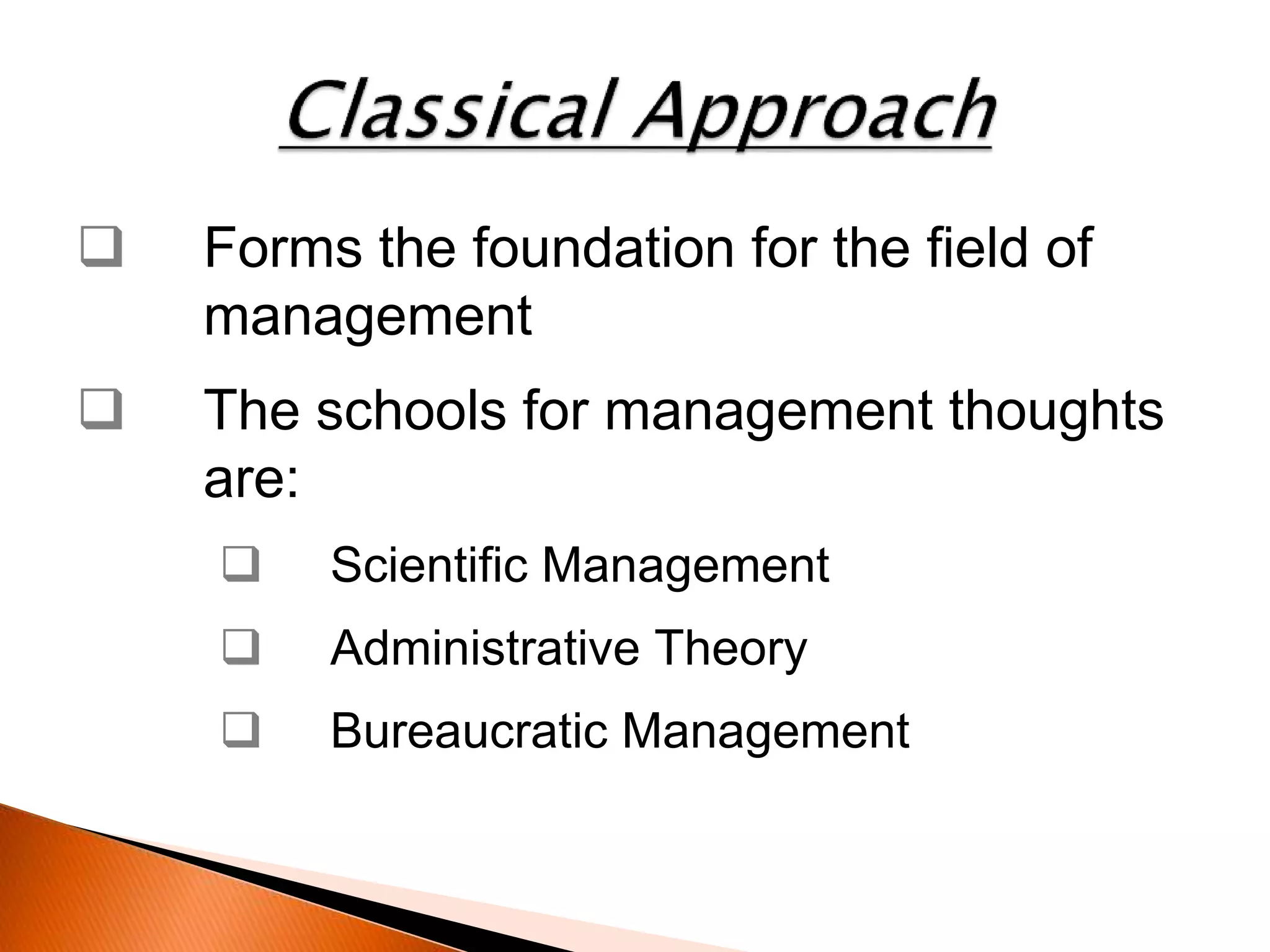 Classical Approach

❑ Forms the foundation for the field of management

❑ The schools for management thoughts are:

❑ Scientific Management

❑ Administrative Theory

❑ Bureaucratic Management